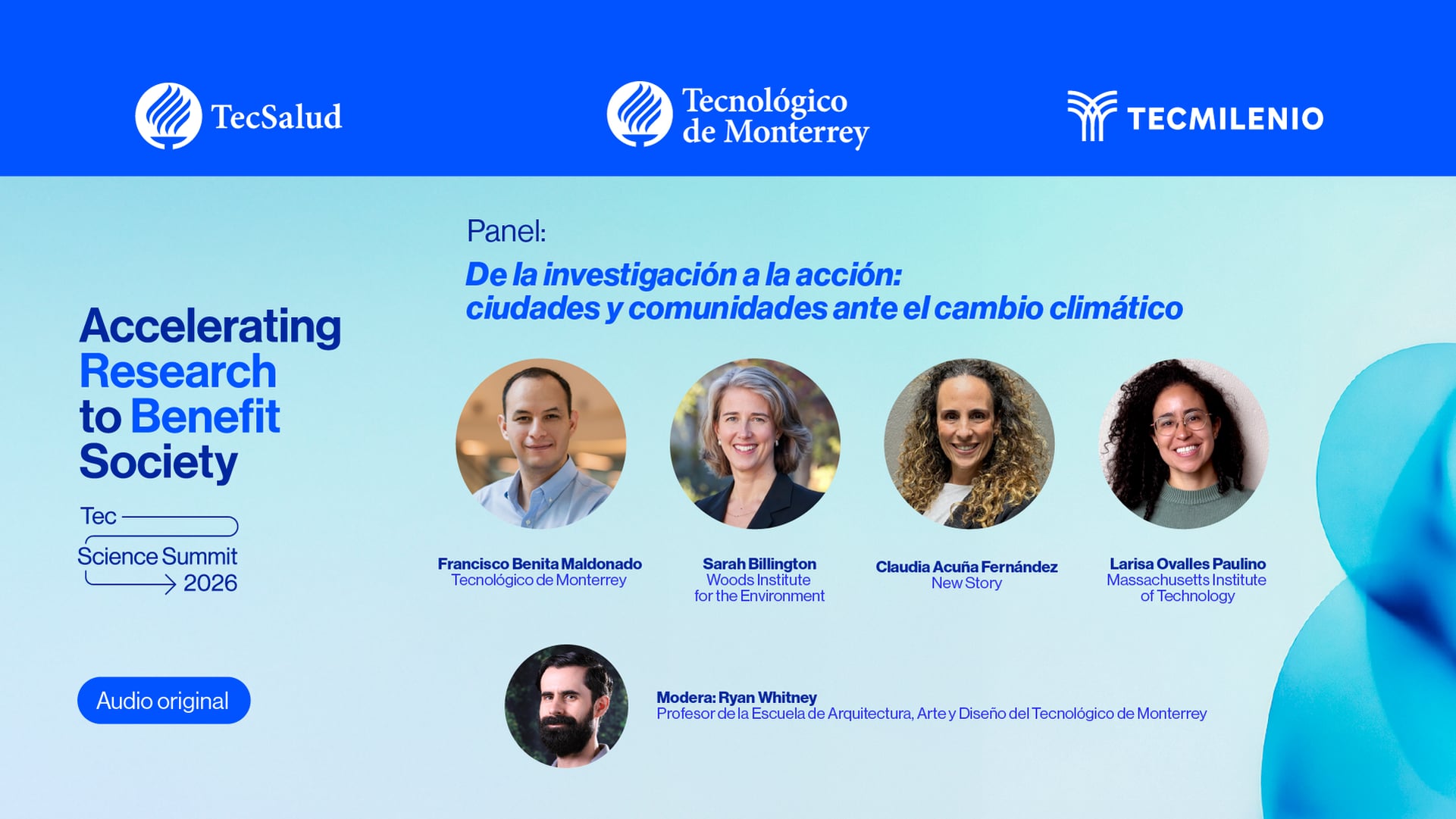 TecSalud

Tecnológico de Monterrey

TECMILENIO

Accelerating Research to Benefit Society

Tec Science Summit 2026

Audio original

Panel:

De la investigación a la acción: ciudades y comunidades ante el cambio climático

Francisco Benita Maldonado
Tecnológico de Monterrey

Sarah Billington
Woods Institute for the Environment

Claudia Acuña Fernández
New Story

Larisa Ovalles Paulino
Massachusetts Institute of Technology

Modera: Ryan Whitney
Profesor de la Escuela de Arquitectura, Arte y Diseño del Tecnológico de Monterrey